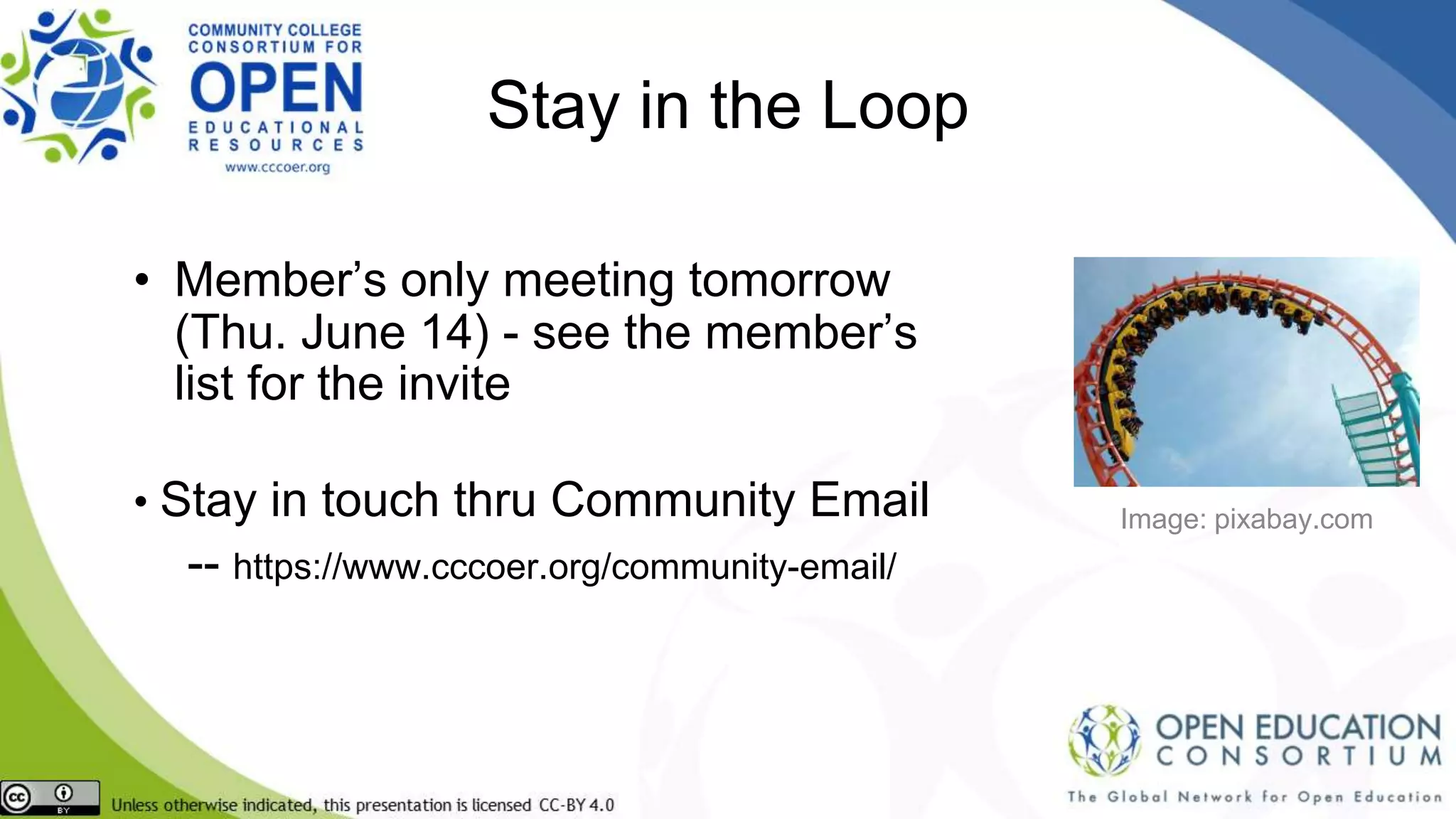 COMMUNITY COLLEGE CONSORTIUM FOR OPEN EDUCATIONAL RESOURCES
www.cccoer.org

Stay in the Loop

• Member's only meeting tomorrow (Thu. June 14) - see the member's list for the invite

• Stay in touch thru Community Email

-- https://www.cccoer.org/community-email/

Image: pixabay.com

OPEN EDUCATION CONSORTIUM
The Global Network for Open Education

cc BY

Unless otherwise indicated, this presentation is licensed CC-BY 4.0